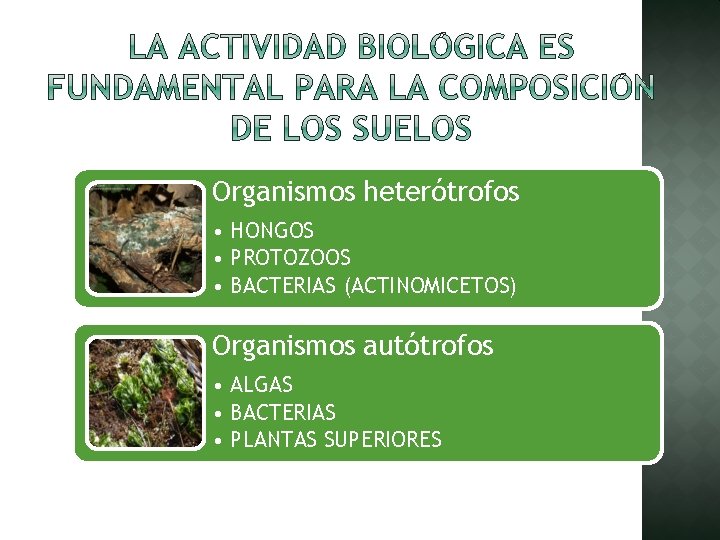 LA ACTIVIDAD BIOLÓGICA ES FUNDAMENTAL PARA LA COMPOSICIÓN DE LOS SUELOS

Organismos heterótrofos
• HONGOS
• PROTOZOOS
• BACTERIAS (ACTINOMICETOS)

Organismos autótrofos
• ALGAS
• BACTERIAS
• PLANTAS SUPERIORES